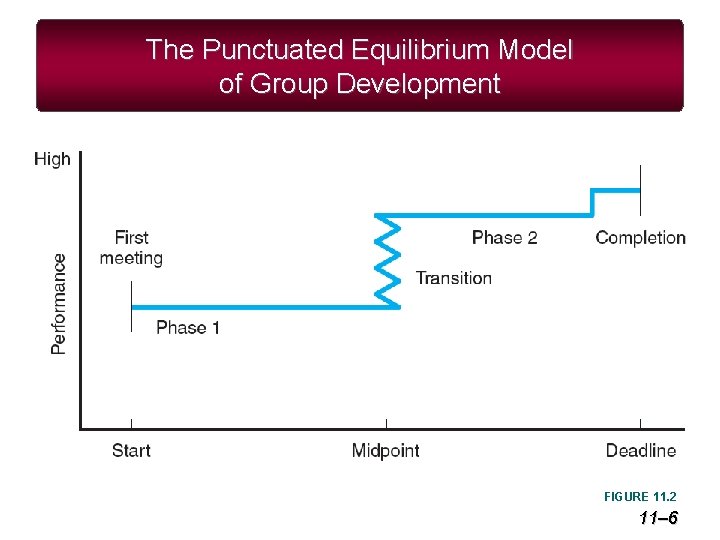 The Punctuated Equilibrium Model of Group Development

High

Performance

First meeting

Phase 1

Transition

Phase 2

Completion

Start

Midpoint

Deadline

FIGURE 11.2

11–6